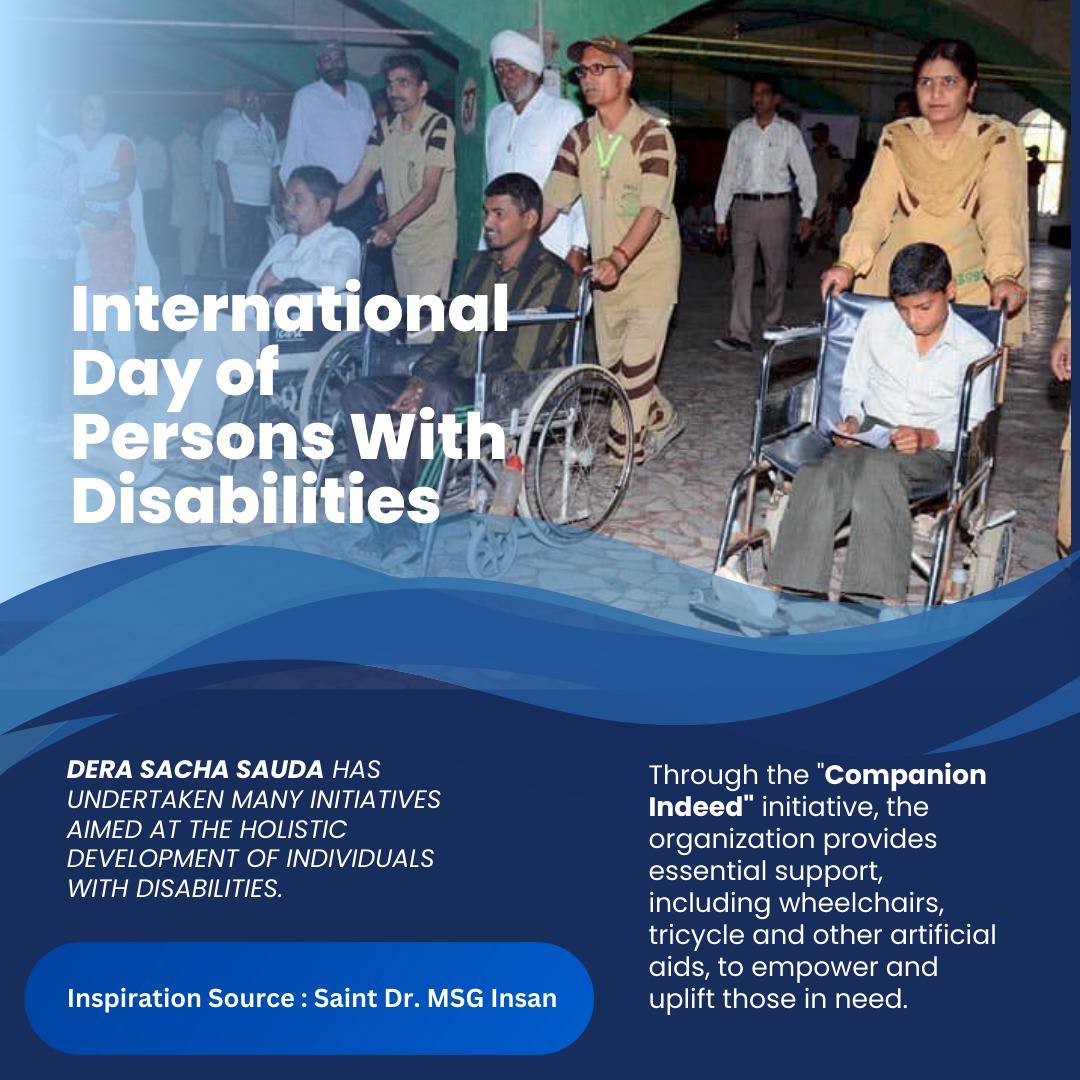 International Day of Persons With Disabilities

DERA SACHA SAUDA HAS UNDERTAKEN MANY INITIATIVES AIMED AT THE HOLISTIC DEVELOPMENT OF INDIVIDUALS WITH DISABILITIES.

Inspiration Source : Saint Dr. MSG Insan

Through the "Companion Indeed" initiative, the organization provides essential support, including wheelchairs, tricycle and other artificial aids, to empower and uplift those in need.